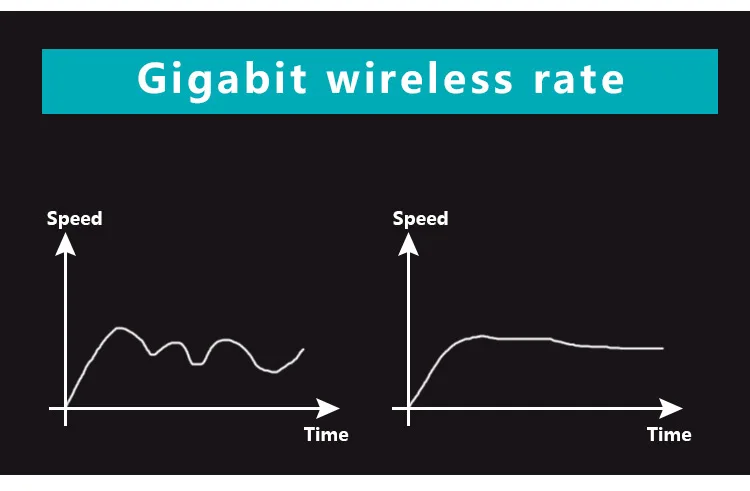 Gigabit wireless rate

Speed

Time

Speed

Time